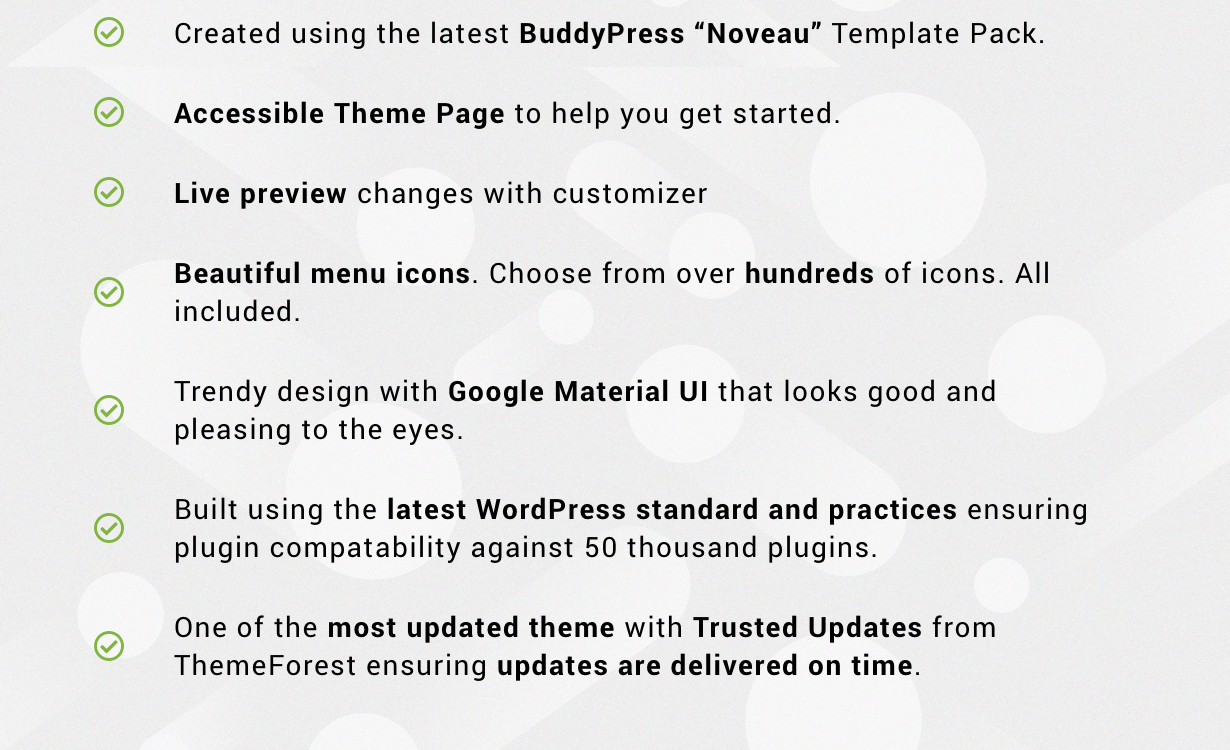 Created using the latest BuddyPress “Noveau” Template Pack.

Accessible Theme Page to help you get started.

Live preview changes with customizer

Beautiful menu icons. Choose from over hundreds of icons. All included.

Trendy design with Google Material UI that looks good and pleasing to the eyes.

Built using the latest WordPress standard and practices ensuring plugin compatability against 50 thousand plugins.

One of the most updated theme with Trusted Updates from ThemeForest ensuring updates are delivered on time.